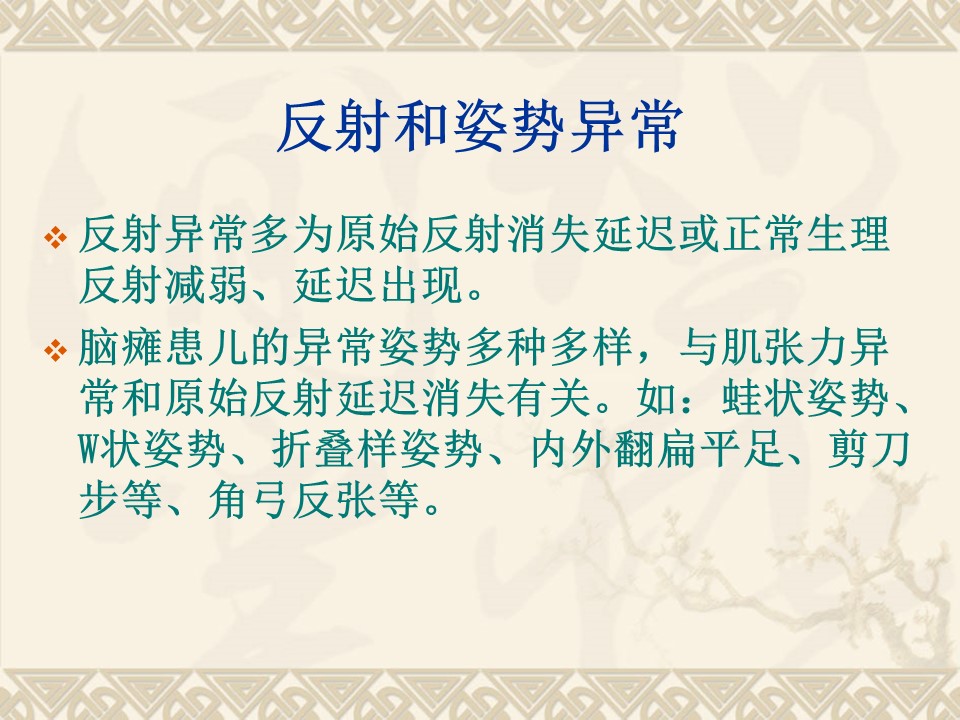 反射和姿势异常

❖ 反射异常多为原始反射消失延迟或正常生理反射减弱、延迟出现。

❖ 脑瘫患儿的异常姿势多种多样，与肌张力异常和原始反射延迟消失有关。如：蛙状姿势、W状姿势、折叠样姿势、内外翻扁平足、剪刀步等、角弓反张等。